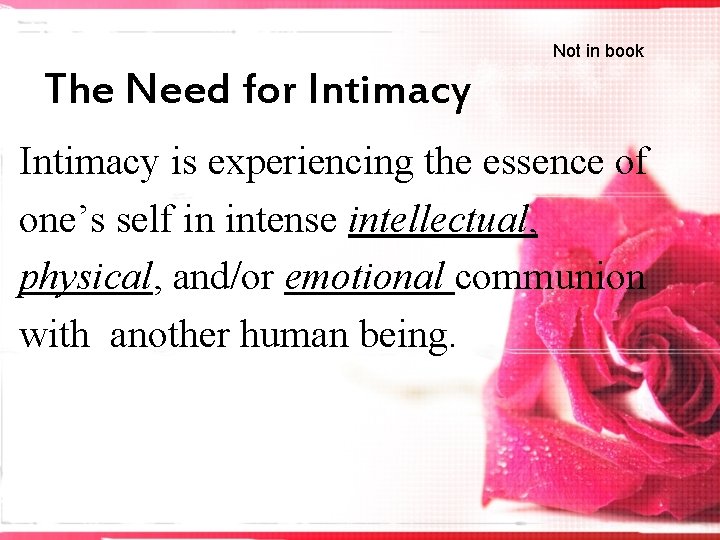 Not in book

The Need for Intimacy

Intimacy is experiencing the essence of one’s self in intense intellectual, physical, and/or emotional communion with another human being.